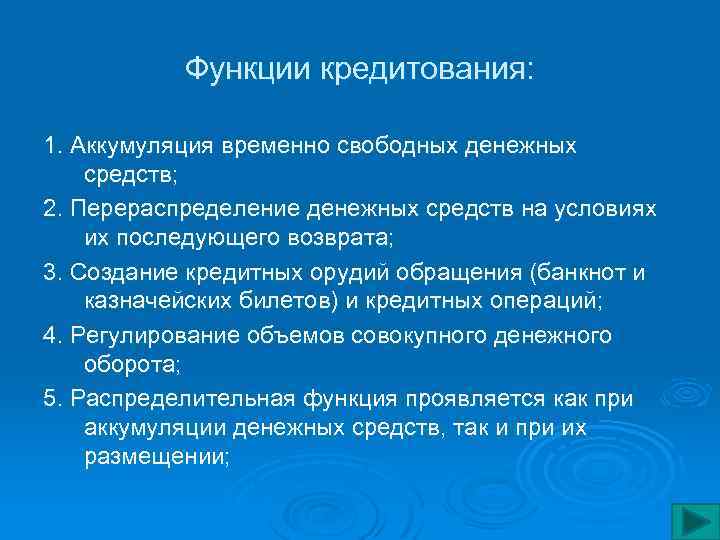 Функции кредитования:

1. Аккумуляция временно свободных денежных средств;

2. Перераспределение денежных средств на условиях их последующего возврата;

3. Создание кредитных орудий обращения (банкнот и казначейских билетов) и кредитных операций;

4. Регулирование объемов совокупного денежного оборота;

5. Распределительная функция проявляется как при аккумуляции денежных средств, так и при их размещении;